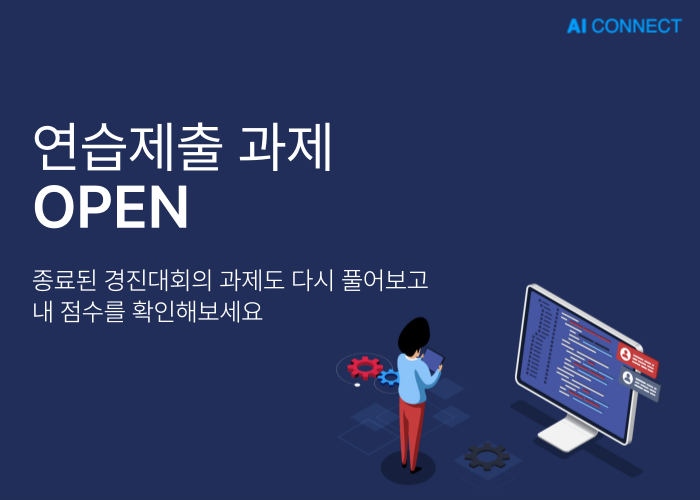 AI CONNECT

연습제출 과제
OPEN

종료된 경진대회의 과제도 다시 풀어보고
내 점수를 확인해보세요